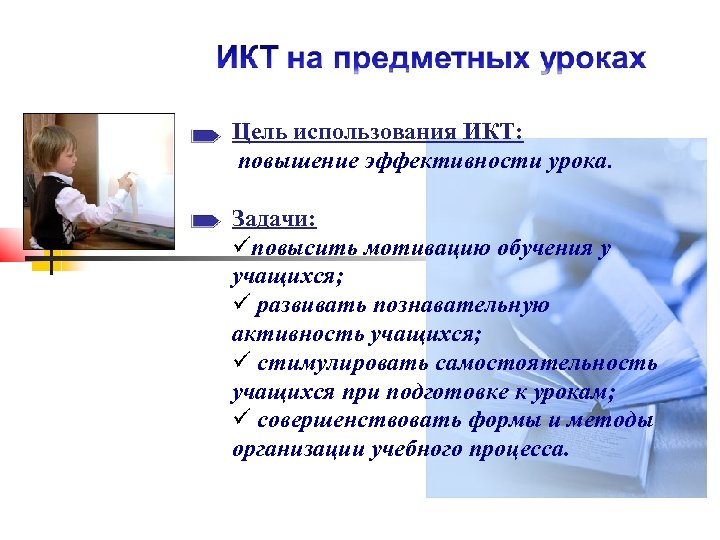 ИКТ на предметных уроках

Цель использования ИКТ:
повышение эффективности урока.

Задачи:
✓повысить мотивацию обучения у учащихся;
✓ развивать познавательную активность учащихся;
✓ стимулировать самостоятельность учащихся при подготовке к урокам;
✓ совершенствовать формы и методы организации учебного процесса.